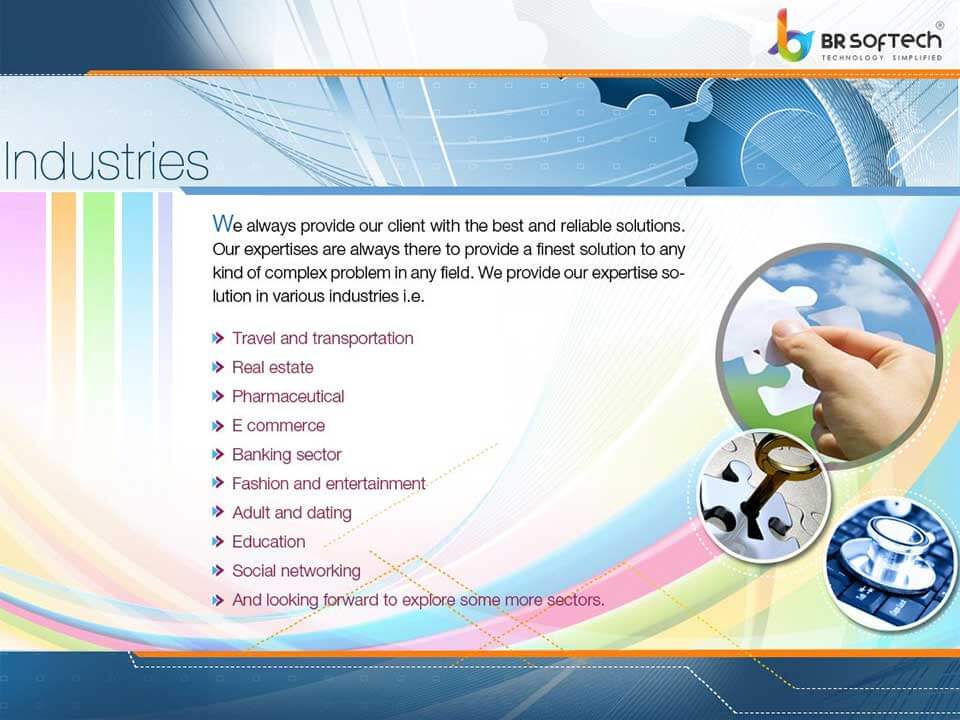 BR SOFTECH®
TECHNOLOGY SIMPLIFIED

Industries

We always provide our client with the best and reliable solutions. Our expertises are always there to provide a finest solution to any kind of complex problem in any field. We provide our expertise solution in various industries i.e.

Travel and transportation
Real estate
Pharmaceutical
E commerce
Banking sector
Fashion and entertainment
Adult and dating
Education
Social networking
And looking forward to explore some more sectors.